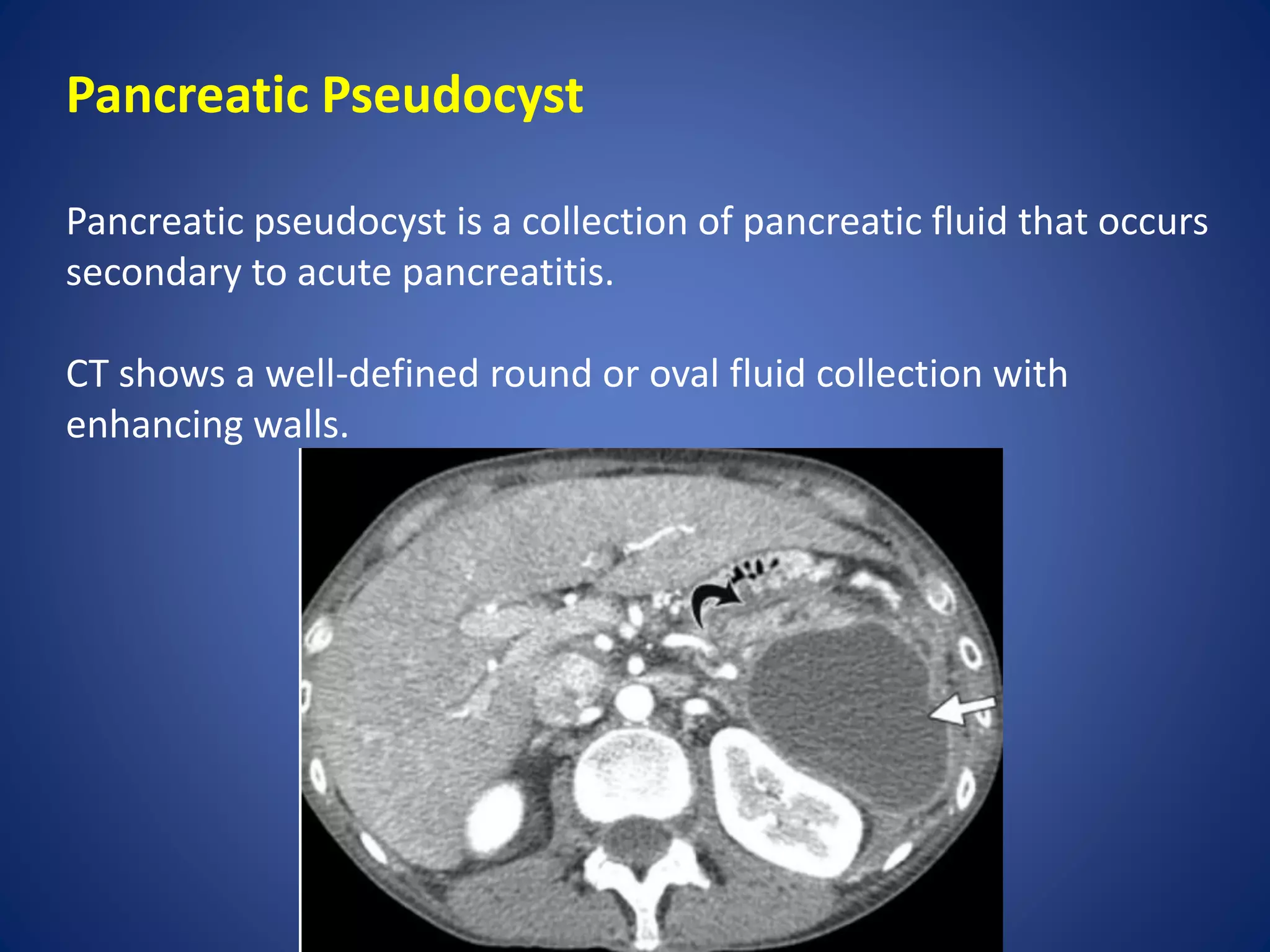 Pancreatic Pseudocyst

Pancreatic pseudocyst is a collection of pancreatic fluid that occurs secondary to acute pancreatitis.

CT shows a well-defined round or oval fluid collection with enhancing walls.